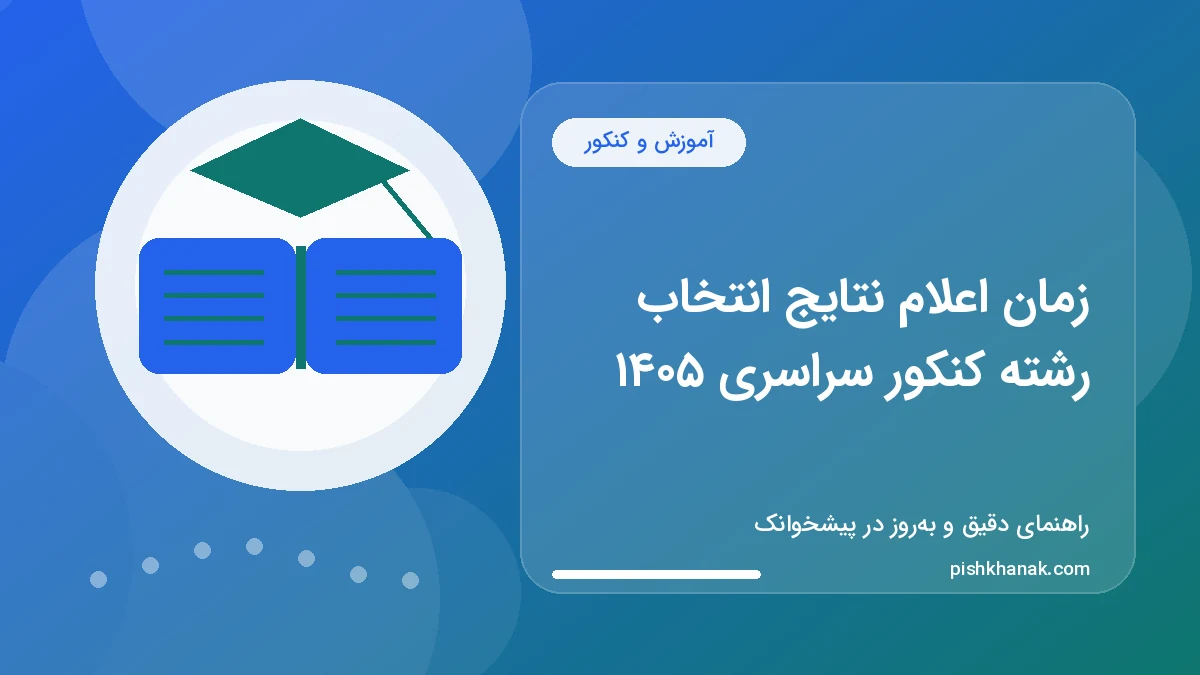 آموزش و کنکور

زمان اعلام نتایج انتخاب رشته کنکور سراسری ۱۴۰۵

راهنمای دقیق و به‌روز در پیشخوانک

pishkhanak.com